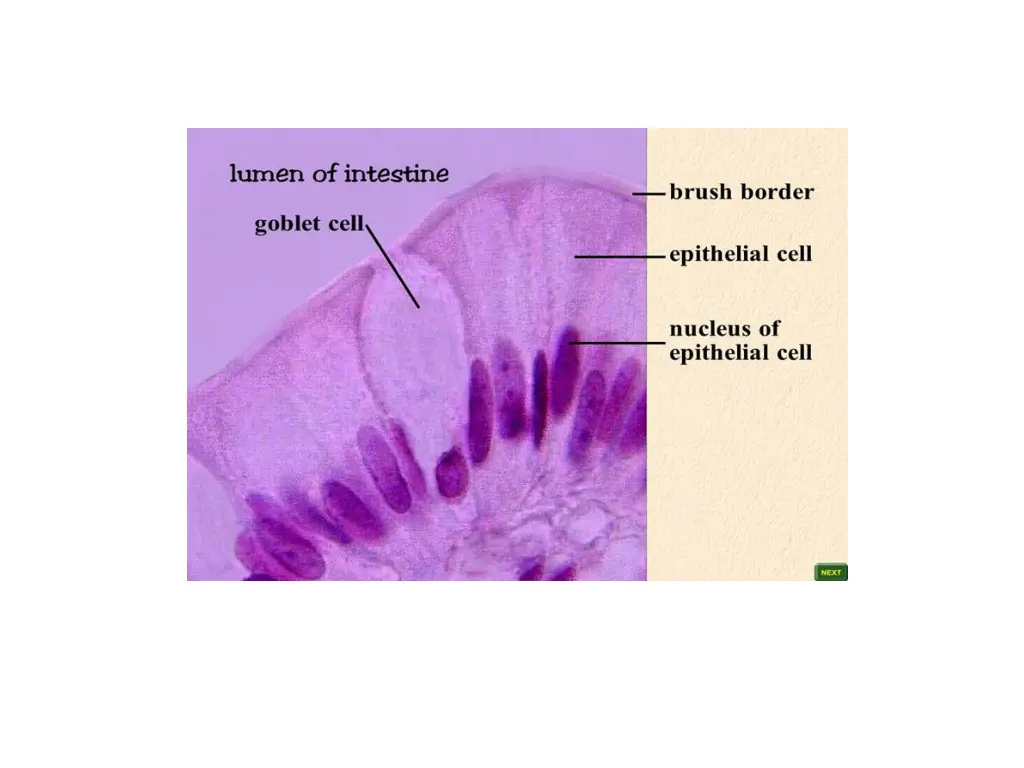 lumen of intestine

goblet cell

brush border

epithelial cell

nucleus of epithelial cell

NEXT